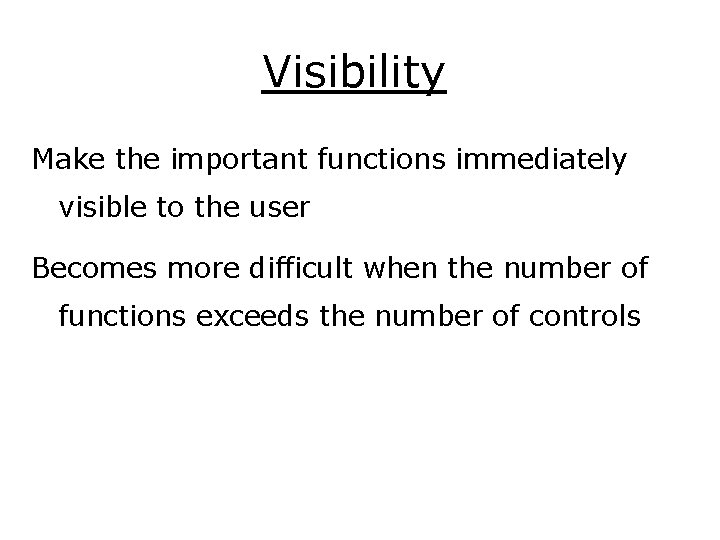 Visibility

Make the important functions immediately visible to the user

Becomes more difficult when the number of functions exceeds the number of controls